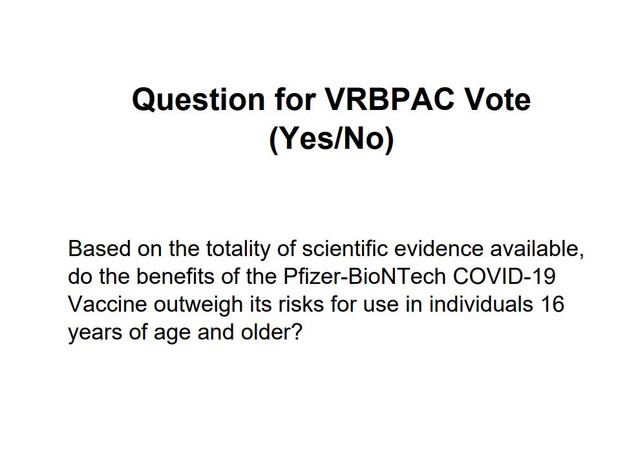 Question for VRBPAC Vote
(Yes/No)

Based on the totality of scientific evidence available, do the benefits of the Pfizer-BioNTech COVID-19 Vaccine outweigh its risks for use in individuals 16 years of age and older?